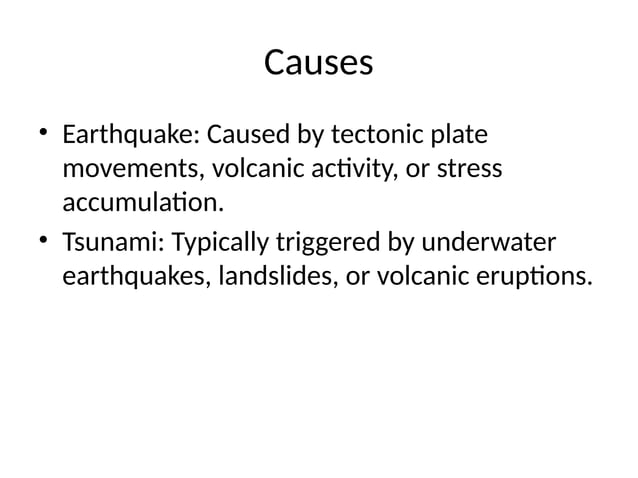 Causes

• Earthquake: Caused by tectonic plate movements, volcanic activity, or stress accumulation.
• Tsunami: Typically triggered by underwater earthquakes, landslides, or volcanic eruptions.